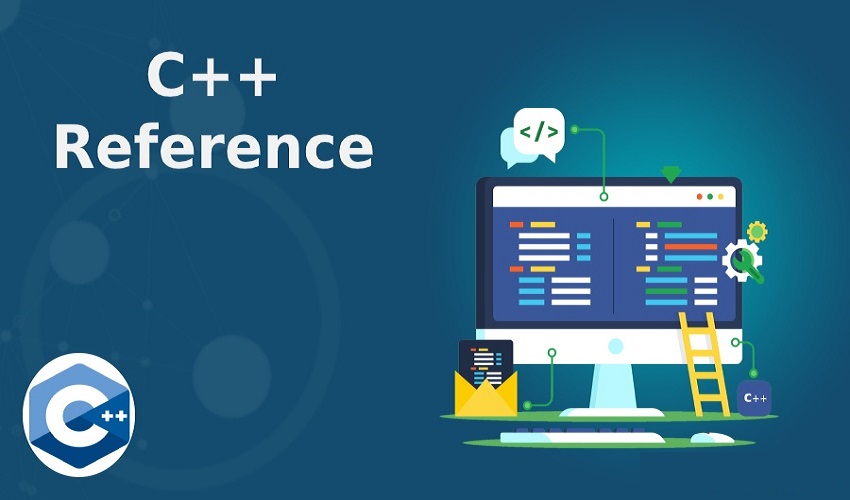 C++
Reference

</>

C++

C++